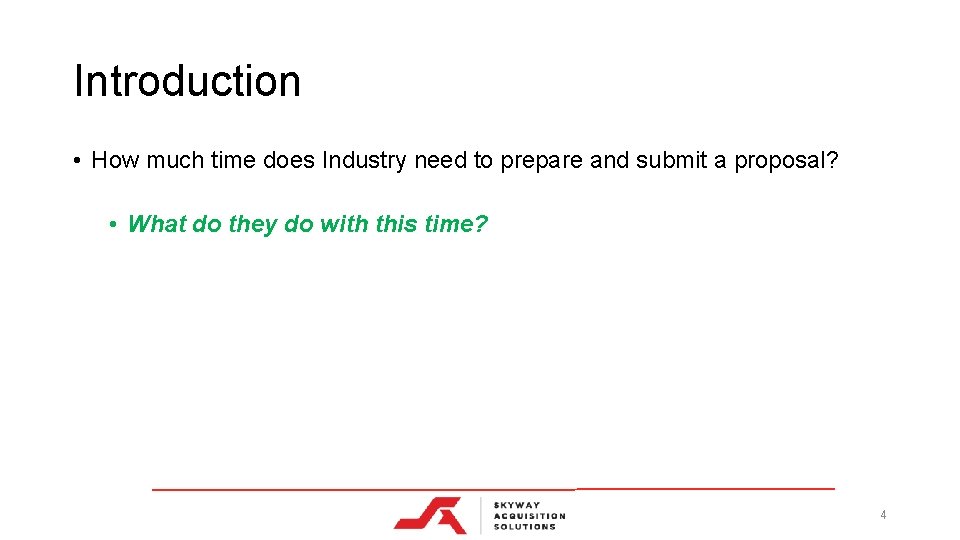 Introduction

• How much time does Industry need to prepare and submit a proposal?

• What do they do with this time?

SKYWAY
ACQUISITION
SOLUTIONS

4